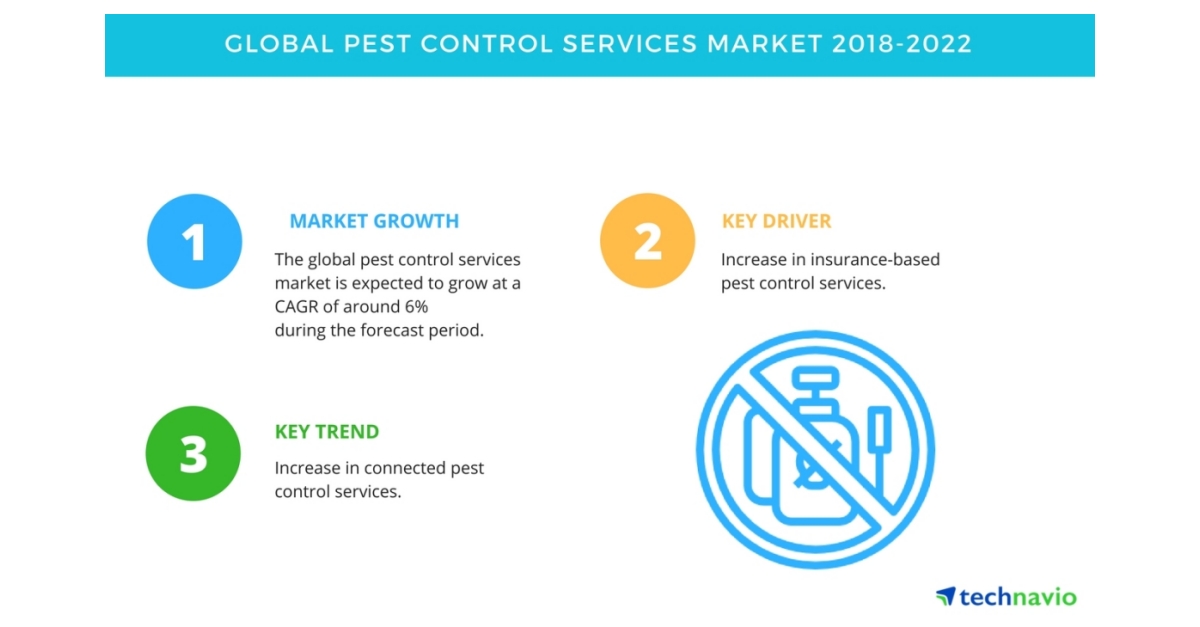 GLOBAL PEST CONTROL SERVICES MARKET 2018-2022

1

MARKET GROWTH

The global pest control services market is expected to grow at a CAGR of around 6% during the forecast period.

2

KEY DRIVER

Increase in insurance-based pest control services.

3

KEY TREND

Increase in connected pest control services.

technavio